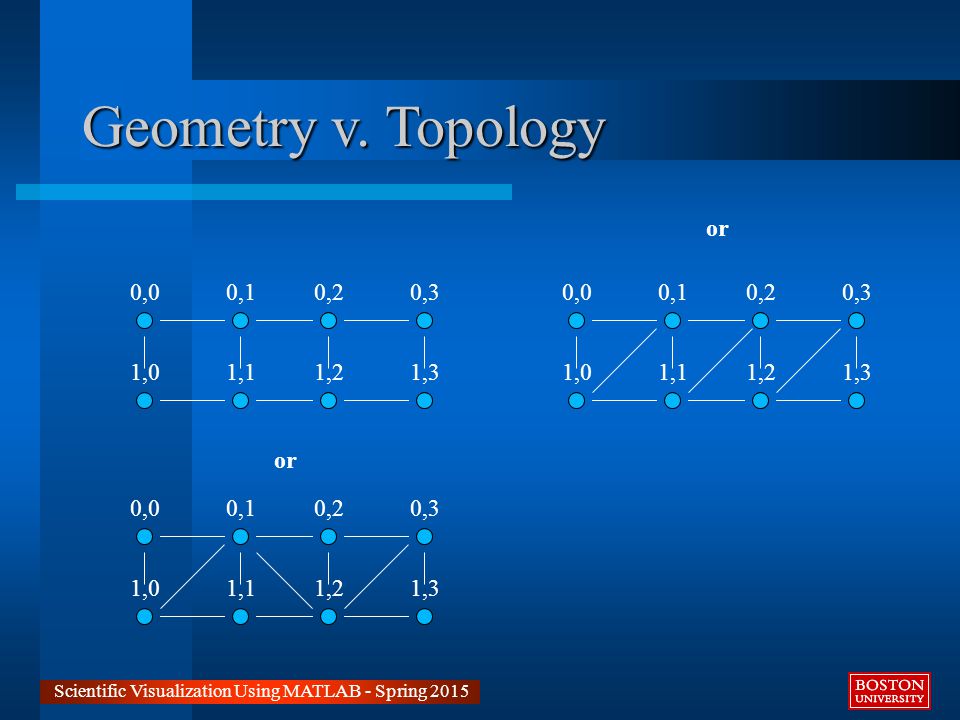 Geometry v. Topology

0,0 0,1 0,2 0,3

1,0 1,1 1,2 1,3

or

0,0 0,1 0,2 0,3

1,0 1,1 1,2 1,3

or

0,0 0,1 0,2 0,3

1,0 1,1 1,2 1,3

Scientific Visualization Using MATLAB - Spring 2015

BOSTON UNIVERSITY